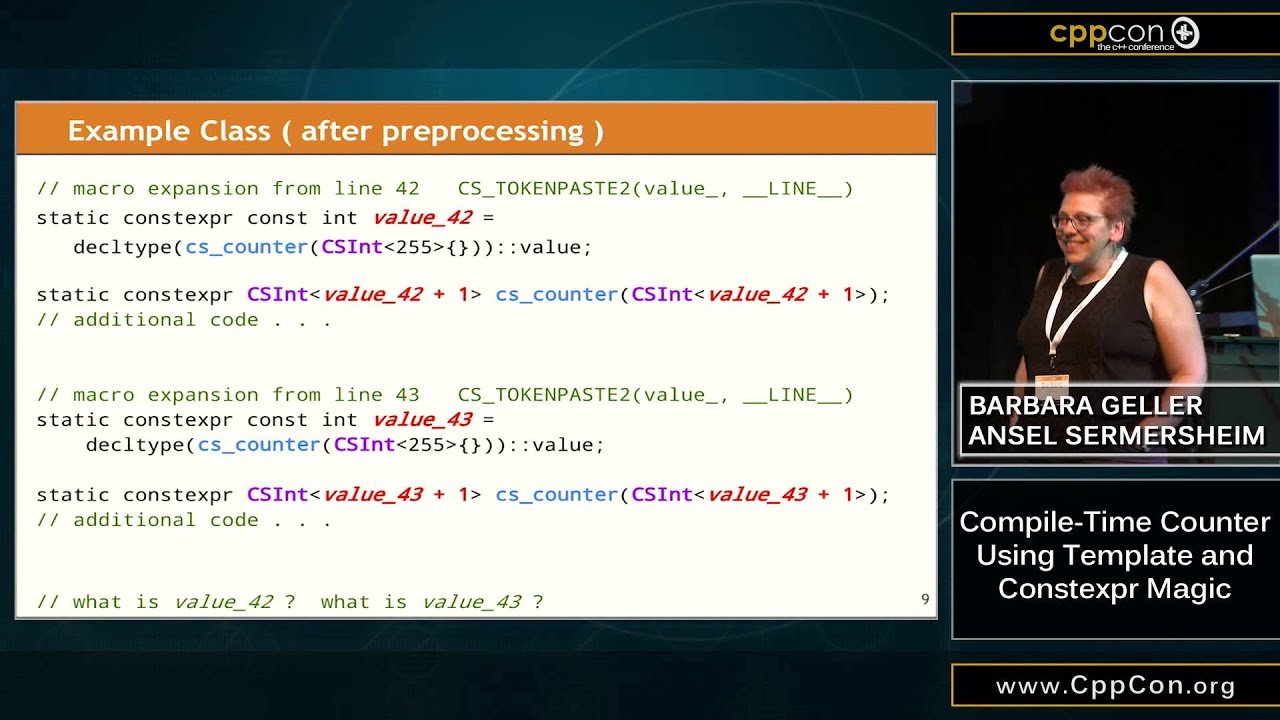 cppcon
the c++ conference

Example Class ( after preprocessing )

// macro expansion from line 42   CS_TOKENPASTE2(value_, __LINE__)
static constexpr const int value_42 =
   decltype(cs_counter(CSInt<255>{}))::value;

static constexpr CSInt<value_42 + 1> cs_counter(CSInt<value_42 + 1>);
// additional code . . .

// macro expansion from line 43   CS_TOKENPASTE2(value_, __LINE__)
static constexpr const int value_43 =
    decltype(cs_counter(CSInt<255>{}))::value;

static constexpr CSInt<value_43 + 1> cs_counter(CSInt<value_43 + 1>);
// additional code . . .

// what is value_42 ?  what is value_43 ?

9

BARBARA GELLER
ANSEL SERMERSHEIM

Compile-Time Counter Using Template and Constexpr Magic

www.CppCon.org